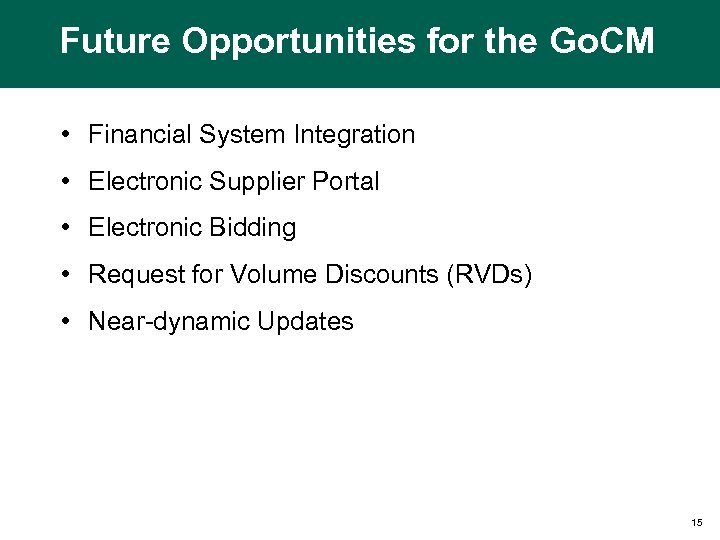 Future Opportunities for the GoCM

• Financial System Integration
• Electronic Supplier Portal
• Electronic Bidding
• Request for Volume Discounts (RVDs)
• Near-dynamic Updates

15